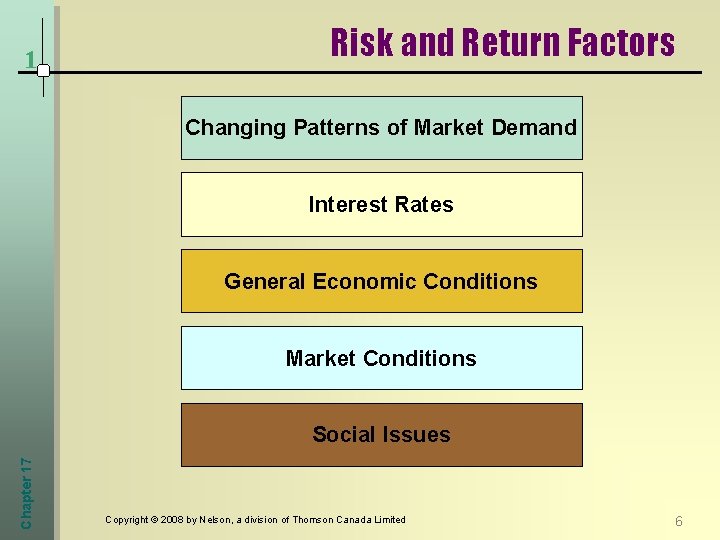 1

Risk and Return Factors

Changing Patterns of Market Demand

Interest Rates

General Economic Conditions

Market Conditions

Social Issues

Chapter 17

Copyright © 2008 by Nelson, a division of Thomson Canada Limited

6